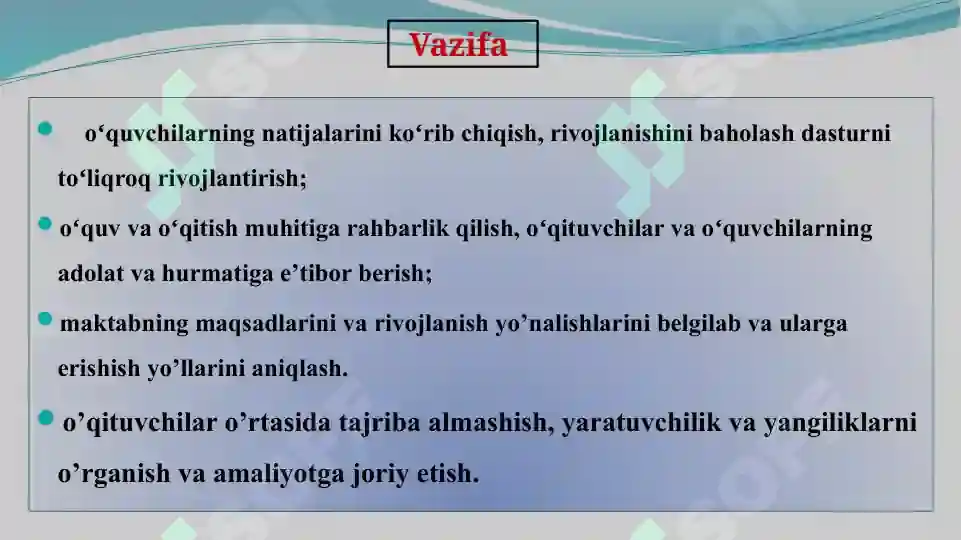 Vazifa

o‘quvchilarning natijalarini ko‘rib chiqish, rivojlanishini baholash dasturni to‘liqroq rivojlantirish;

o‘quv va o‘qitish muhitiga rahbarlik qilish, o‘qituvchilar va o‘quvchilarning adolat va hurmatiga e’tibor berish;

maktabning maqsadlarini va rivojlanish yo’nalishlarini belgilab va ularga erishish yo’llarini aniqlash.

o’qituvchilar o’rtasida tajriba almashish, yaratuvchilik va yangiliklarni o’rganish va amaliyotga joriy etish.